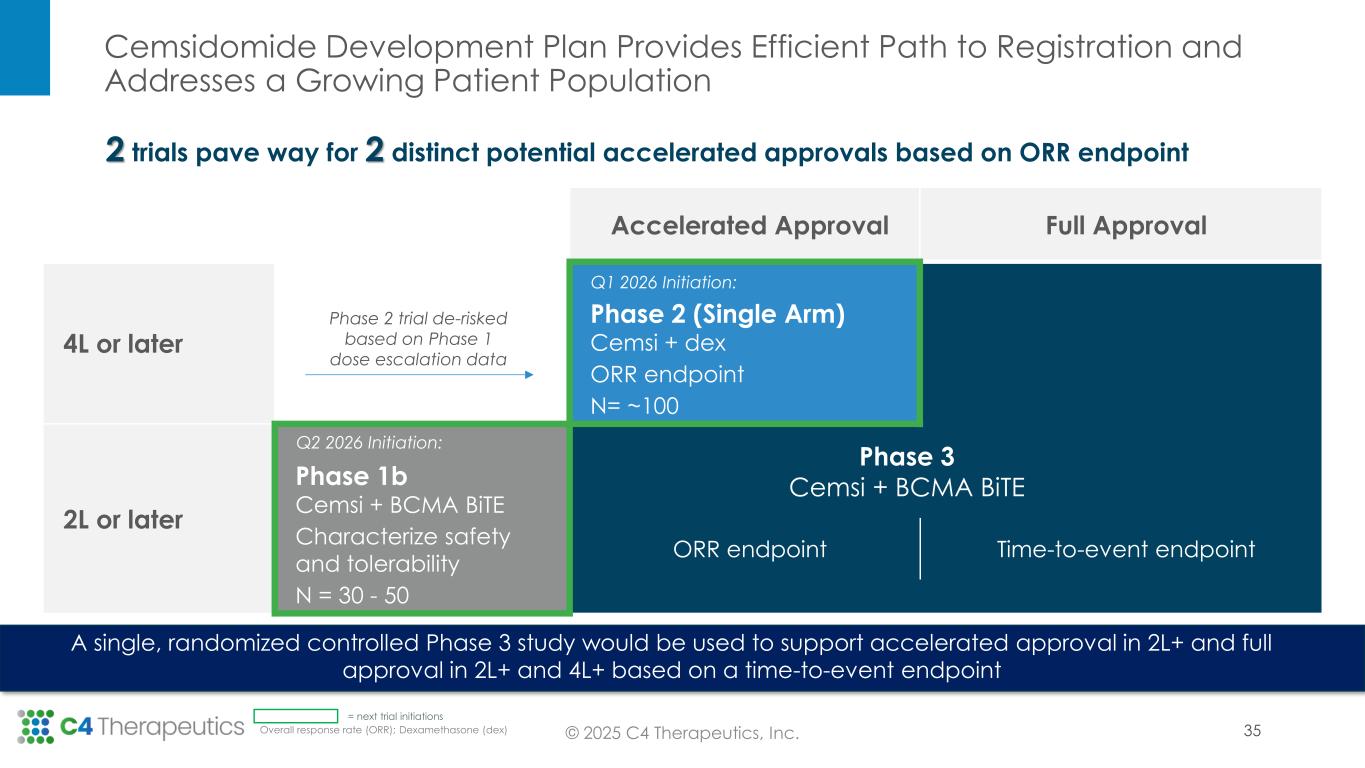 Cemsidomide Development Plan Provides Efficient Path to Registration and Addresses a Growing Patient Population

2 trials pave way for 2 distinct potential accelerated approvals based on ORR endpoint

Accelerated Approval

Full Approval

4L or later

Phase 2 trial de-risked based on Phase 1 dose escalation data

Q1 2026 Initiation:

Phase 2 (Single Arm)
Cemsi + dex
ORR endpoint
N= ~100

2L or later

Q2 2026 Initiation:

Phase 1b
Cemsi + BCMA BiTE
Characterize safety and tolerability
N = 30 - 50

Phase 3
Cemsi + BCMA BiTE

ORR endpoint

Time-to-event endpoint

A single, randomized controlled Phase 3 study would be used to support accelerated approval in 2L+ and full approval in 2L+ and 4L+ based on a time-to-event endpoint

C4 Therapeutics

= next trial initiations
Overall response rate (ORR); Dexamethasone (dex)

© 2025 C4 Therapeutics, Inc.

35